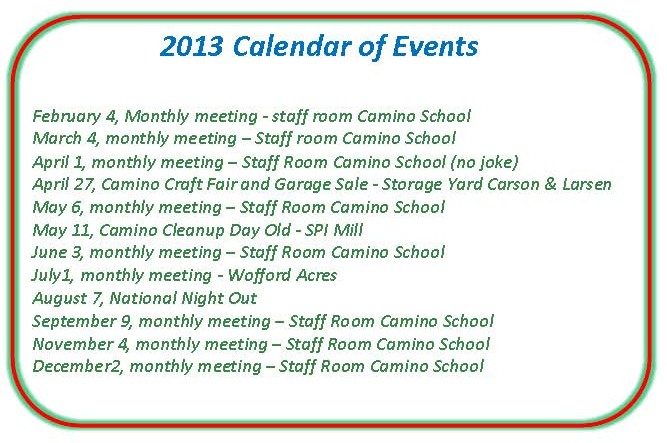 2013 Calendar of Events

February 4, Monthly meeting - staff room Camino School
March 4, monthly meeting – Staff room Camino School
April 1, monthly meeting – Staff Room Camino School (no joke)
April 27, Camino Craft Fair and Garage Sale - Storage Yard Carson & Larsen
May 6, monthly meeting – Staff Room Camino School
May 11, Camino Cleanup Day Old - SPI Mill
June 3, monthly meeting – Staff Room Camino School
July1, monthly meeting - Wofford Acres
August 7, National Night Out
September 9, monthly meeting – Staff Room Camino School
November 4, monthly meeting – Staff Room Camino School
December2, monthly meeting – Staff Room Camino School